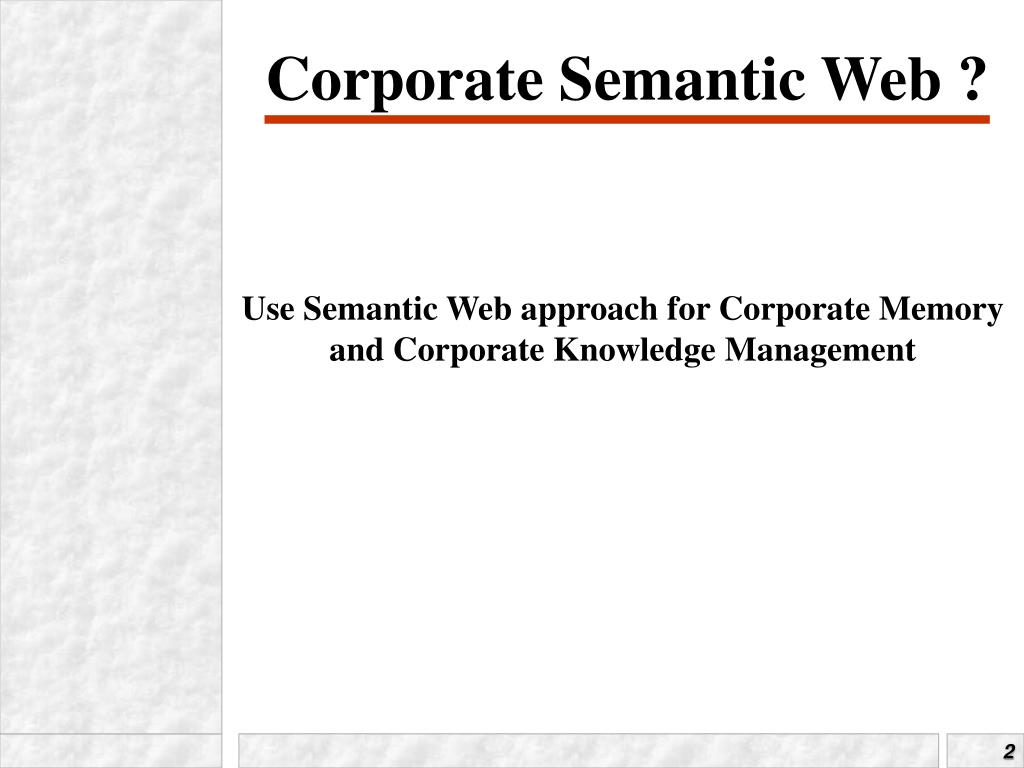 Corporate Semantic Web ?

Use Semantic Web approach for Corporate Memory and Corporate Knowledge Management

2